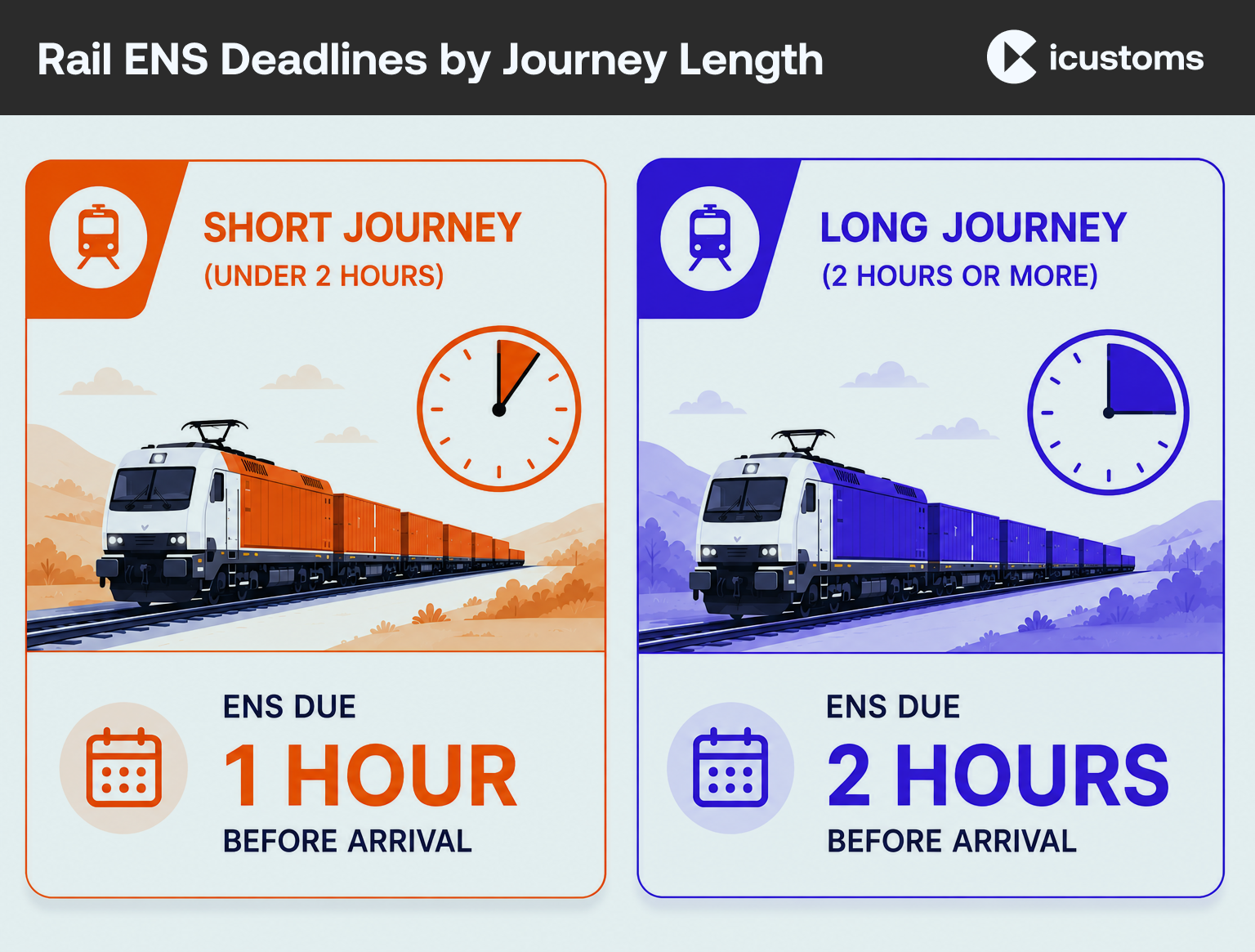 Rail ENS Deadlines by Journey Length

icustoms

SHORT JOURNEY
(UNDER 2 HOURS)

ENS DUE
1 HOUR
BEFORE ARRIVAL

LONG JOURNEY
(2 HOURS OR MORE)

ENS DUE
2 HOURS
BEFORE ARRIVAL